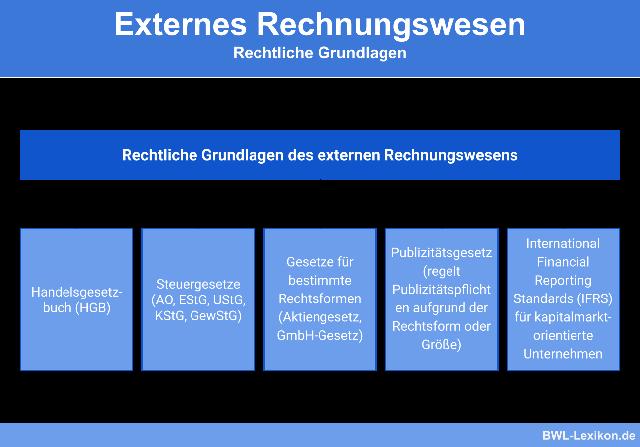 Externes Rechnungswesen
Rechtliche Grundlagen

Rechtliche Grundlagen des externen Rechnungswesens

Handelsgesetzbuch (HGB)

Steuergesetze (AO, EStG, UStG, KStG, GewStG)

Gesetze für bestimmte Rechtsformen (Aktiengesetz, GmbH-Gesetz)

Publizitätsgesetz (regelt Publizitätspflichten aufgrund der Rechtsform oder Größe)

International Financial Reporting Standards (IFRS) für kapitalmarktorientierte Unternehmen

BWL-Lexikon.de